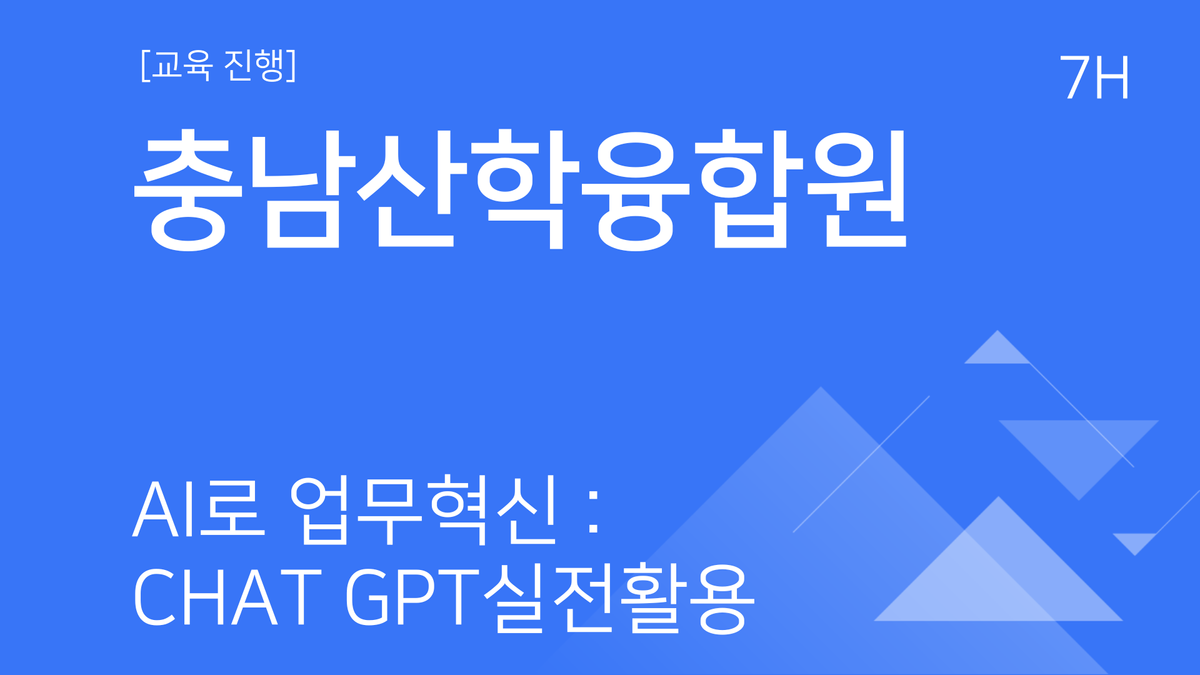 [교육 진행]

7H

충남산학융합원

AI로 업무혁신 :
CHAT GPT실전활용